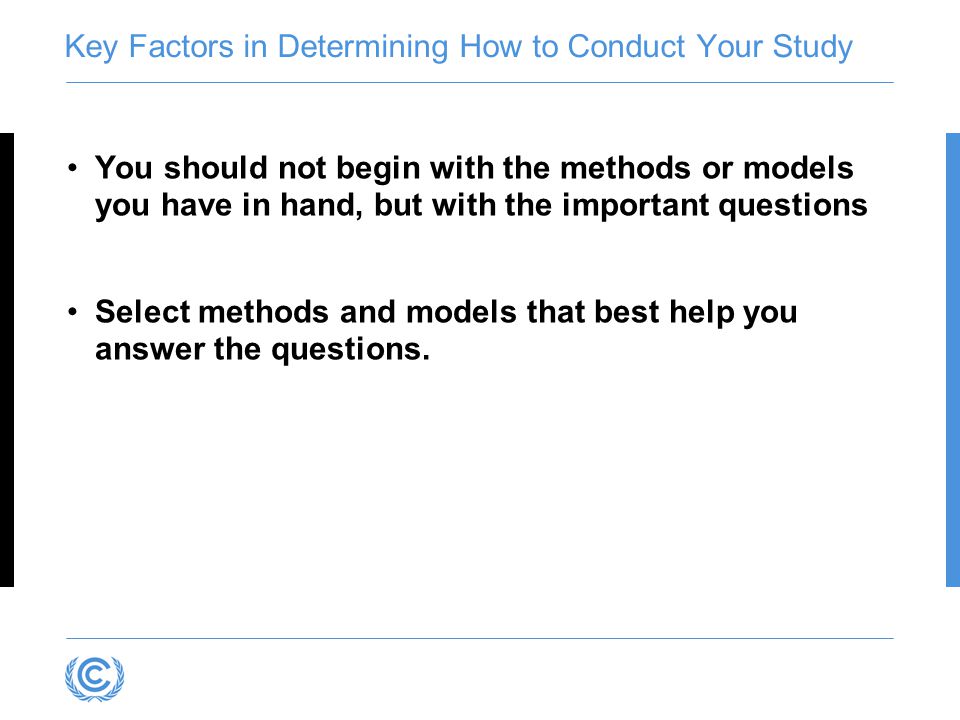 Key Factors in Determining How to Conduct Your Study

• You should not begin with the methods or models you have in hand, but with the important questions

• Select methods and models that best help you answer the questions.